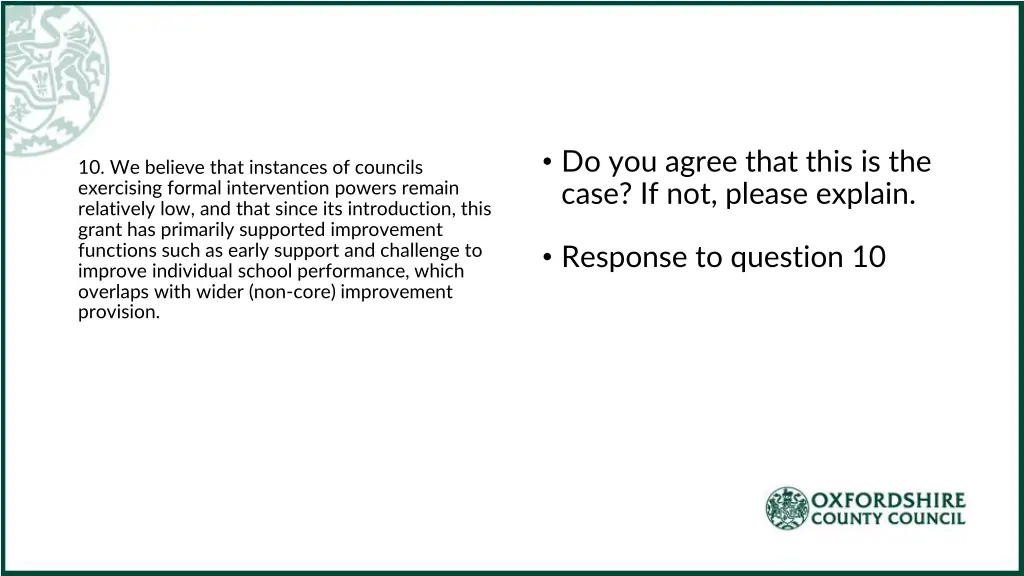 10. We believe that instances of councils exercising formal intervention powers remain relatively low, and that since its introduction, this grant has primarily supported improvement functions such as early support and challenge to improve individual school performance, which overlaps with wider (non-core) improvement provision.

• Do you agree that this is the case? If not, please explain.

• Response to question 10

OXFORDSHIRE COUNTY COUNCIL